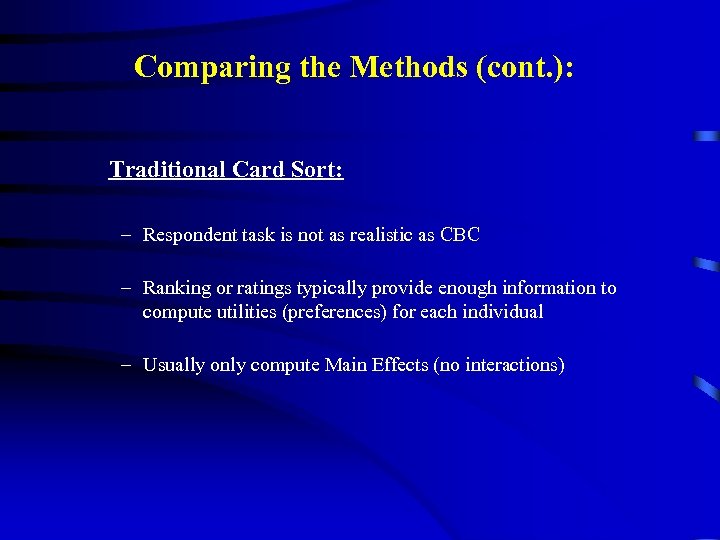 Comparing the Methods (cont.):

Traditional Card Sort:

– Respondent task is not as realistic as CBC

– Ranking or ratings typically provide enough information to compute utilities (preferences) for each individual

– Usually only compute Main Effects (no interactions)